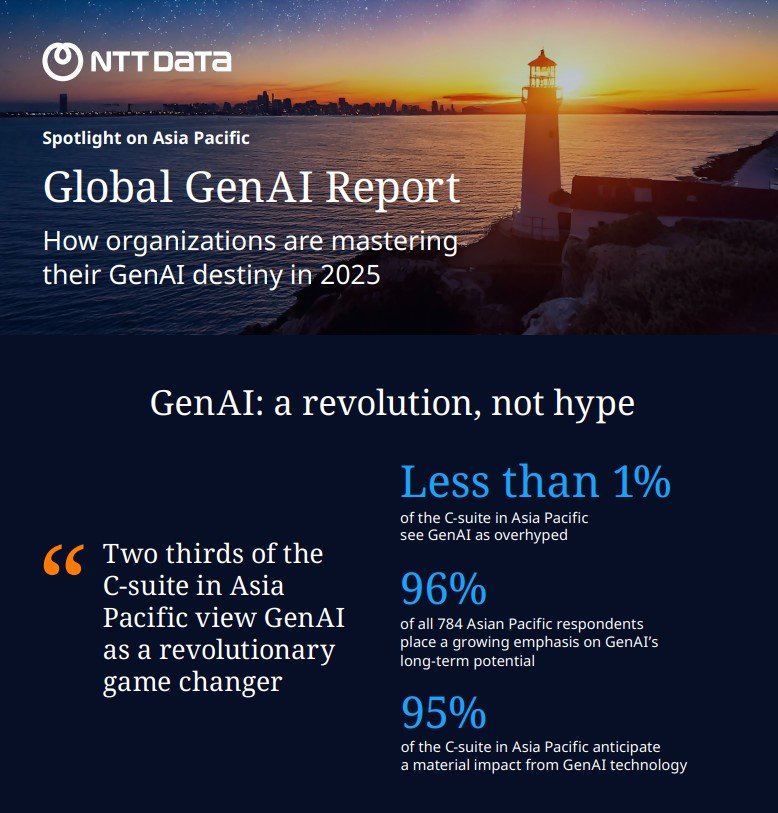 NTT DATA

Spotlight on Asia Pacific

Global GenAI Report

How organizations are mastering their GenAI destiny in 2025

GenAI: a revolution, not hype

“ Two thirds of the C-suite in Asia Pacific view GenAI as a revolutionary game changer

Less than 1%
of the C-suite in Asia Pacific see GenAI as overhyped

96%
of all 784 Asian Pacific respondents place a growing emphasis on GenAI’s long-term potential

95%
of the C-suite in Asia Pacific anticipate a material impact from GenAI technology